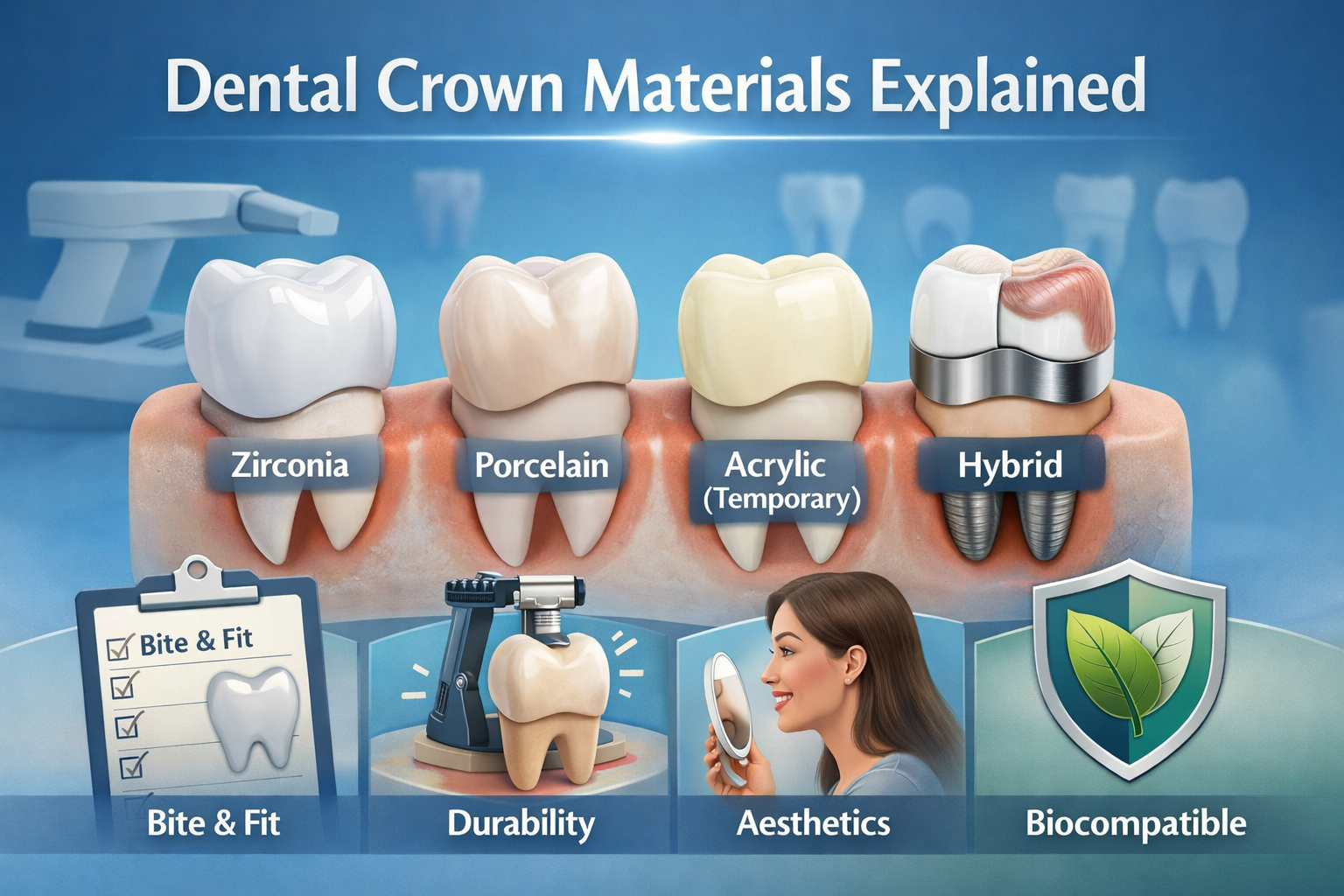 Dental Crown Materials Explained

Zirconia

Porcelain

Acrylic (Temporary)

Hybrid

Bite & Fit

Bite & Fit

Durability

Aesthetics

Biocompatible